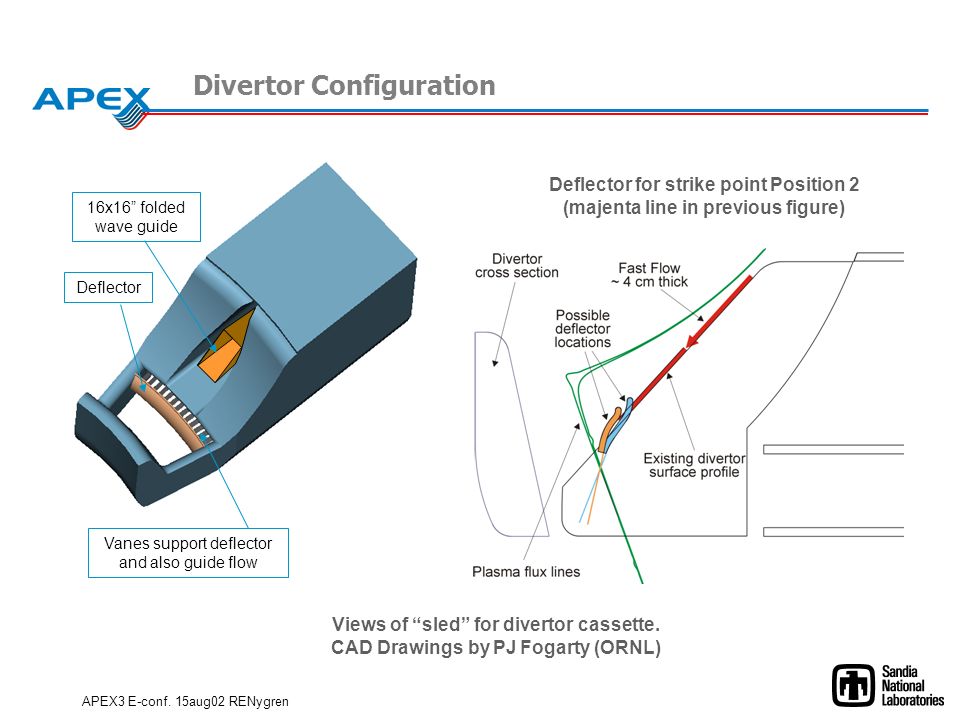 APEX

Divertor Configuration

16x16” folded wave guide

Deflector

Vanes support deflector and also guide flow

Deflector for strike point Position 2 (majenta line in previous figure)

Divertor cross section

Fast Flow ~ 4 cm thick

Possible deflector locations

Existing divertor surface profile

Plasma flux lines

Views of “sled” for divertor cassette. CAD Drawings by PJ Fogarty (ORNL)

APEX3 E-conf. 15aug02 RENygren

Sandia National Laboratories